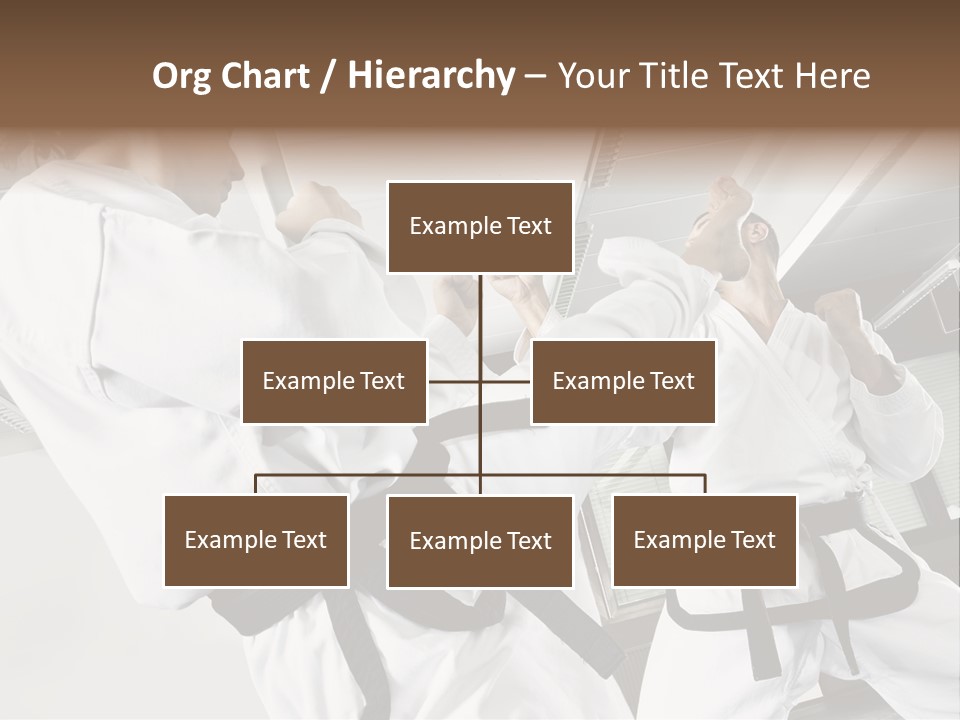 Org Chart / Hierarchy – Your Title Text Here

Example Text

Example Text

Example Text

Example Text

Example Text

Example Text